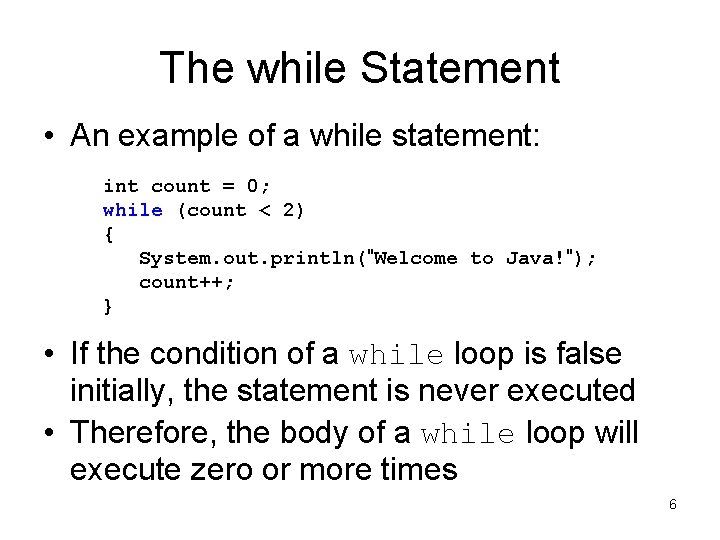 The while Statement

• An example of a while statement:

int count = 0;
while (count < 2)
{
   System.out.println("Welcome to Java!");
   count++;
}

• If the condition of a while loop is false initially, the statement is never executed

• Therefore, the body of a while loop will execute zero or more times

6